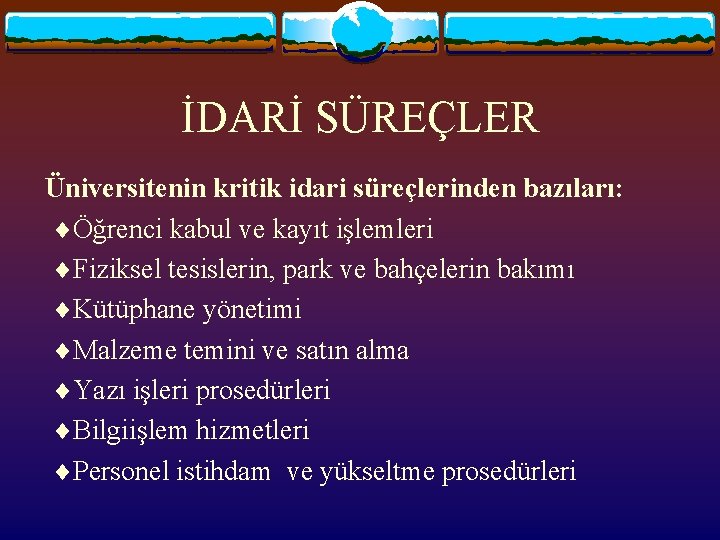 İDARİ SÜREÇLER

Üniversitenin kritik idari süreçlerinden bazıları:

♦Öğrenci kabul ve kayıt işlemleri
♦Fiziksel tesislerin, park ve bahçelerin bakımı
♦Kütüphane yönetimi
♦Malzeme temini ve satın alma
♦Yazı işleri prosedürleri
♦Bilgiişlem hizmetleri
♦Personel istihdam ve yükseltme prosedürleri